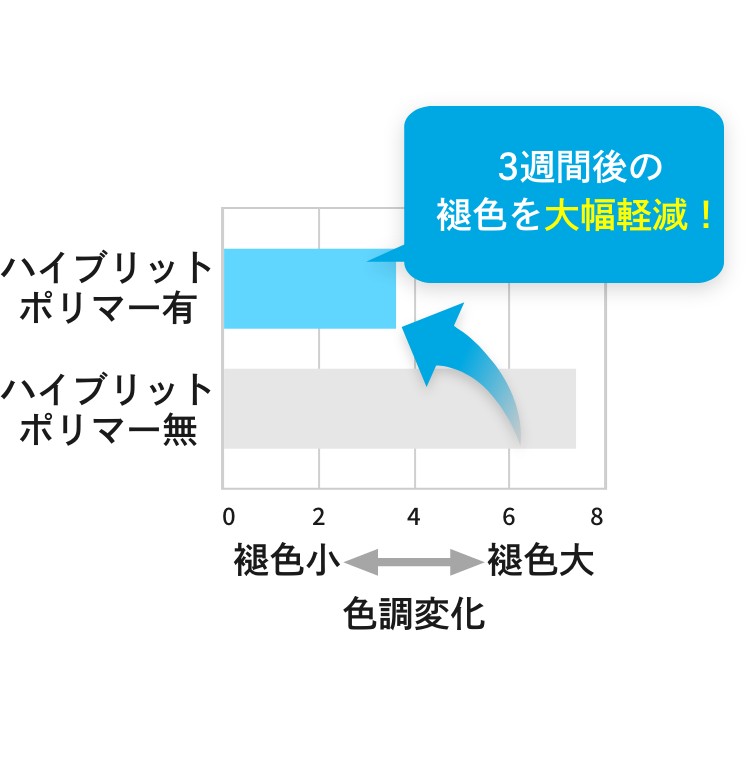 3週間後の
褪色を大幅軽減！

ハイブリット
ポリマー有

ハイブリット
ポリマー無

0 2 4 6 8

褪色小 褪色大

色調変化